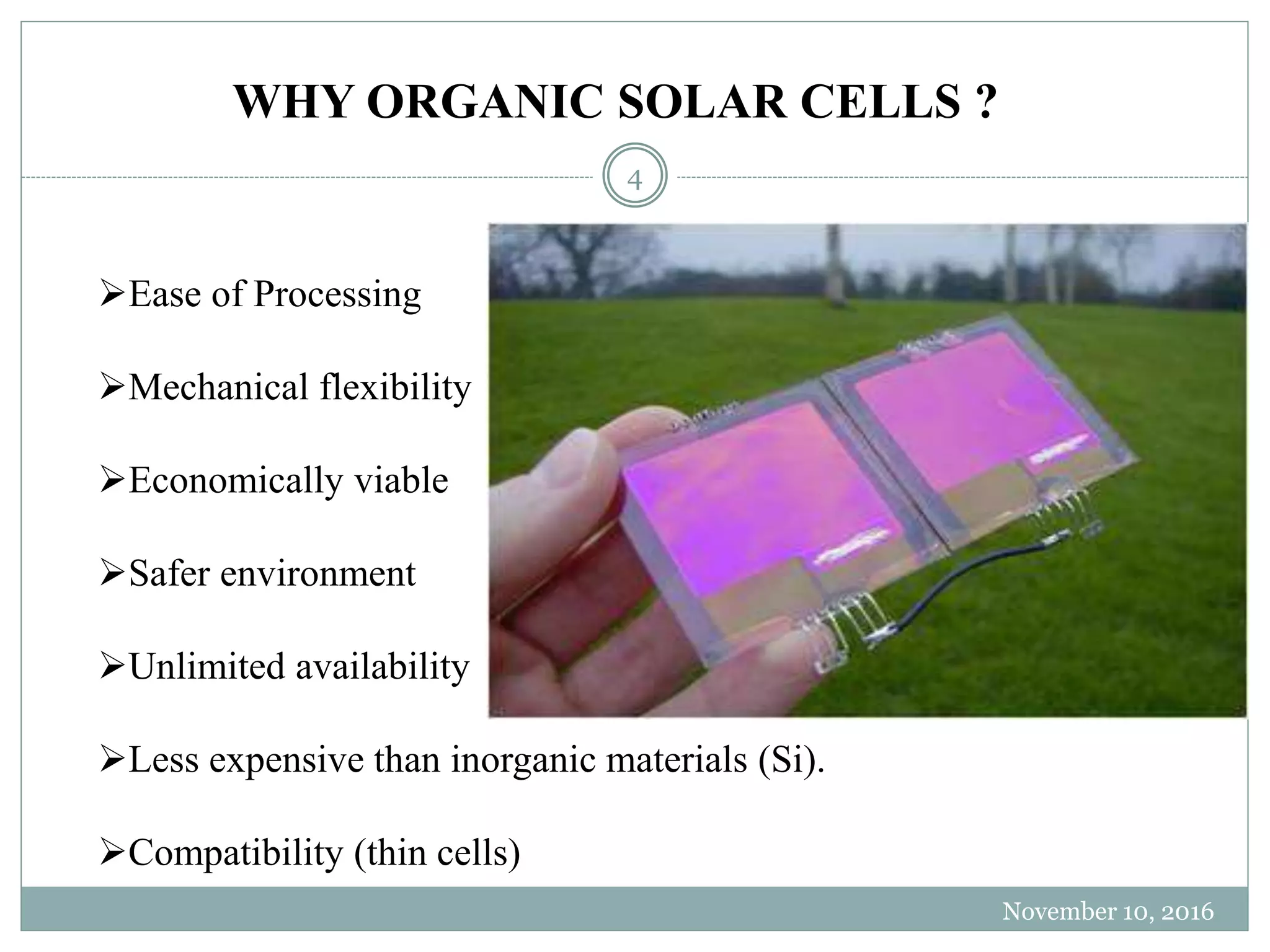 WHY ORGANIC SOLAR CELLS ?

4

➢Ease of Processing

➢Mechanical flexibility

➢Economically viable

➢Safer environment

➢Unlimited availability

➢Less expensive than inorganic materials (Si).

➢Compatibility (thin cells)

November 10, 2016